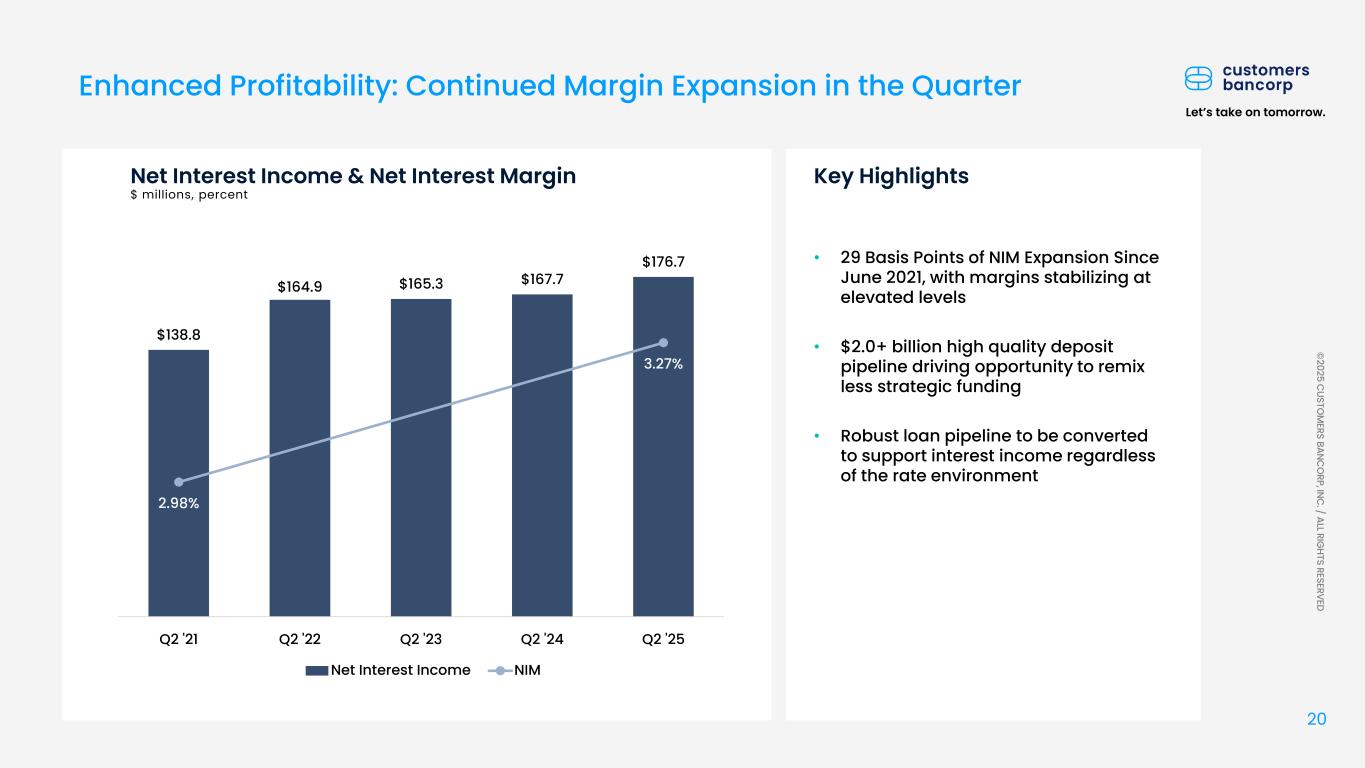 Enhanced Profitability: Continued Margin Expansion in the Quarter

customers bancorp

Let's take on tomorrow.

Net Interest Income & Net Interest Margin
$ millions, percent

$138.8
$164.9
$165.3
$167.7
$176.7

2.98%
3.27%

Q2 '21
Q2 '22
Q2 '23
Q2 '24
Q2 '25

Net Interest Income
NIM

Key Highlights

• 29 Basis Points of NIM Expansion Since June 2021, with margins stabilizing at elevated levels

• $2.0+ billion high quality deposit pipeline driving opportunity to remix less strategic funding

• Robust loan pipeline to be converted to support interest income regardless of the rate environment

©2025 CUSTOMERS BANCORP, INC. / ALL RIGHTS RESERVED

20